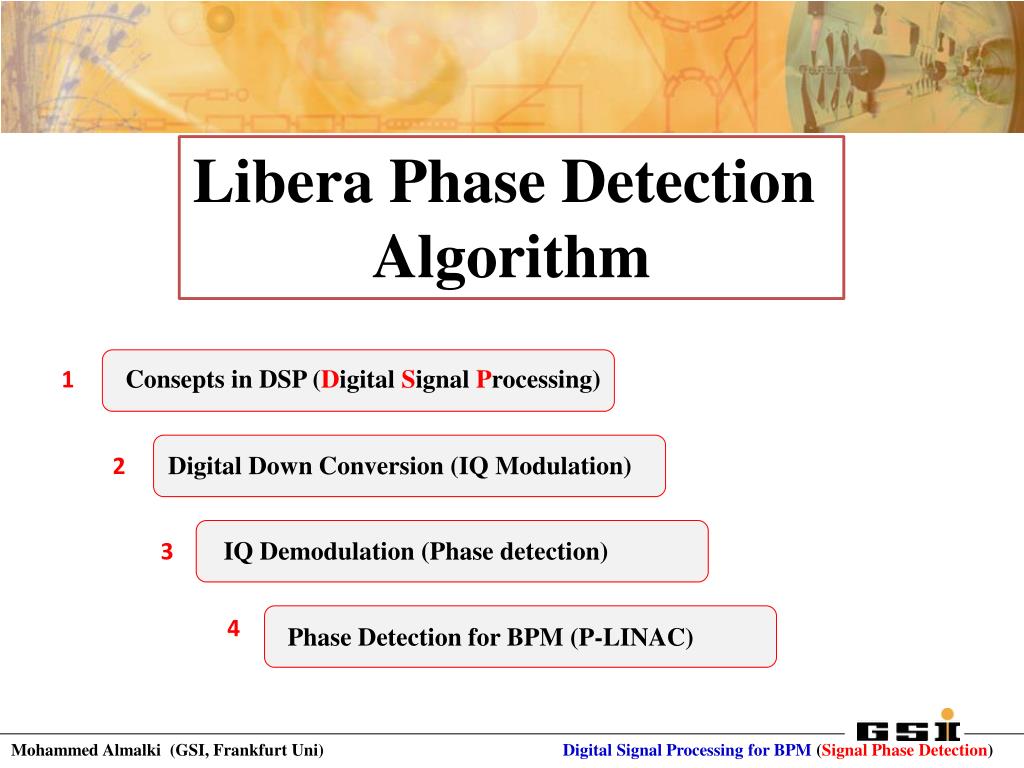 Libera Phase Detection Algorithm

1 Consepts in DSP (Digital Signal Processing)

2 Digital Down Conversion (IQ Modulation)

3 IQ Demodulation (Phase detection)

4 Phase Detection for BPM (P-LINAC)

GSI

Mohammed Almalki (GSI, Frankfurt Uni)

Digital Signal Processing for BPM (Signal Phase Detection)